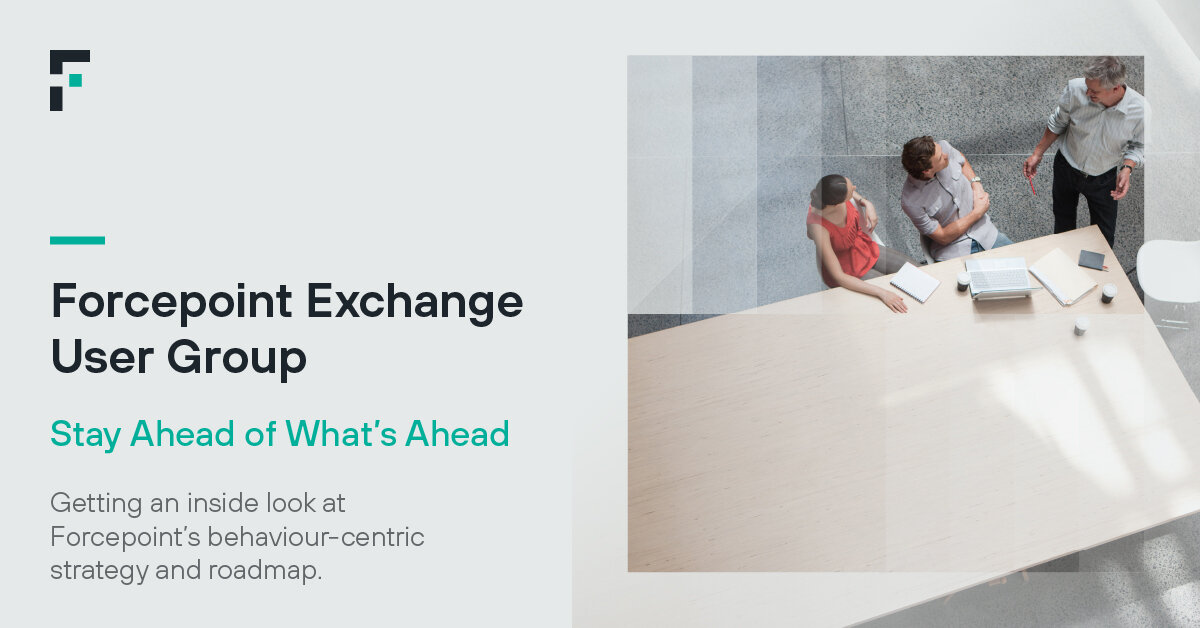 Forcepoint Exchange User Group

Stay Ahead of What's Ahead

Getting an inside look at Forcepoint's behaviour-centric strategy and roadmap.